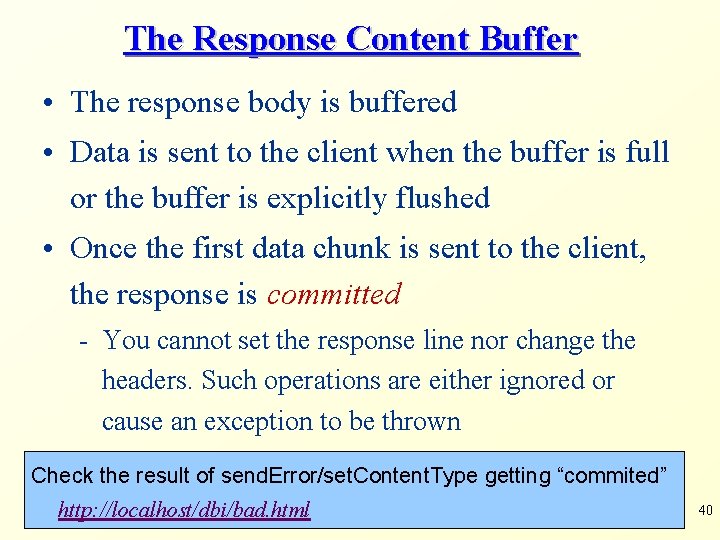 The Response Content Buffer

• The response body is buffered

• Data is sent to the client when the buffer is full or the buffer is explicitly flushed

• Once the first data chunk is sent to the client, the response is committed

- You cannot set the response line nor change the headers. Such operations are either ignored or cause an exception to be thrown

Check the result of sendError/setContentType getting “commited”

http://localhost/dbi/bad.html

40